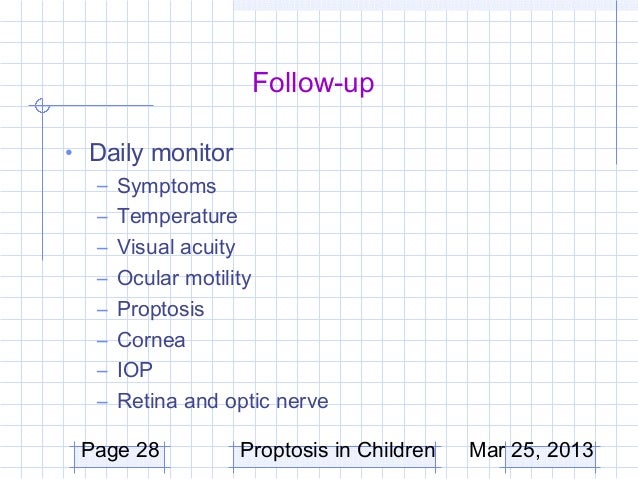 Follow-up

• Daily monitor
– Symptoms
– Temperature
– Visual acuity
– Ocular motility
– Proptosis
– Cornea
– IOP
– Retina and optic nerve

Page 28
Proptosis in Children
Mar 25, 2013